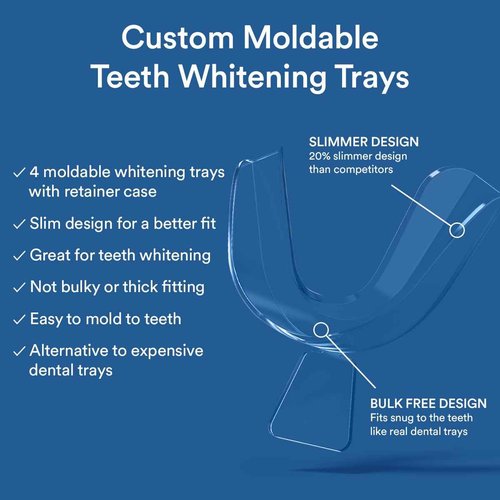 Custom Moldable Teeth Whitening Trays

✓ 4 moldable whitening trays with retainer case
✓ Slim design for a better fit
✓ Great for teeth whitening
✓ Not bulky or thick fitting
✓ Easy to mold to teeth
✓ Alternative to expensive dental trays

SLIMMER DESIGN
20% slimmer design than competitors

BULK FREE DESIGN
Fits snug to the teeth like real dental trays